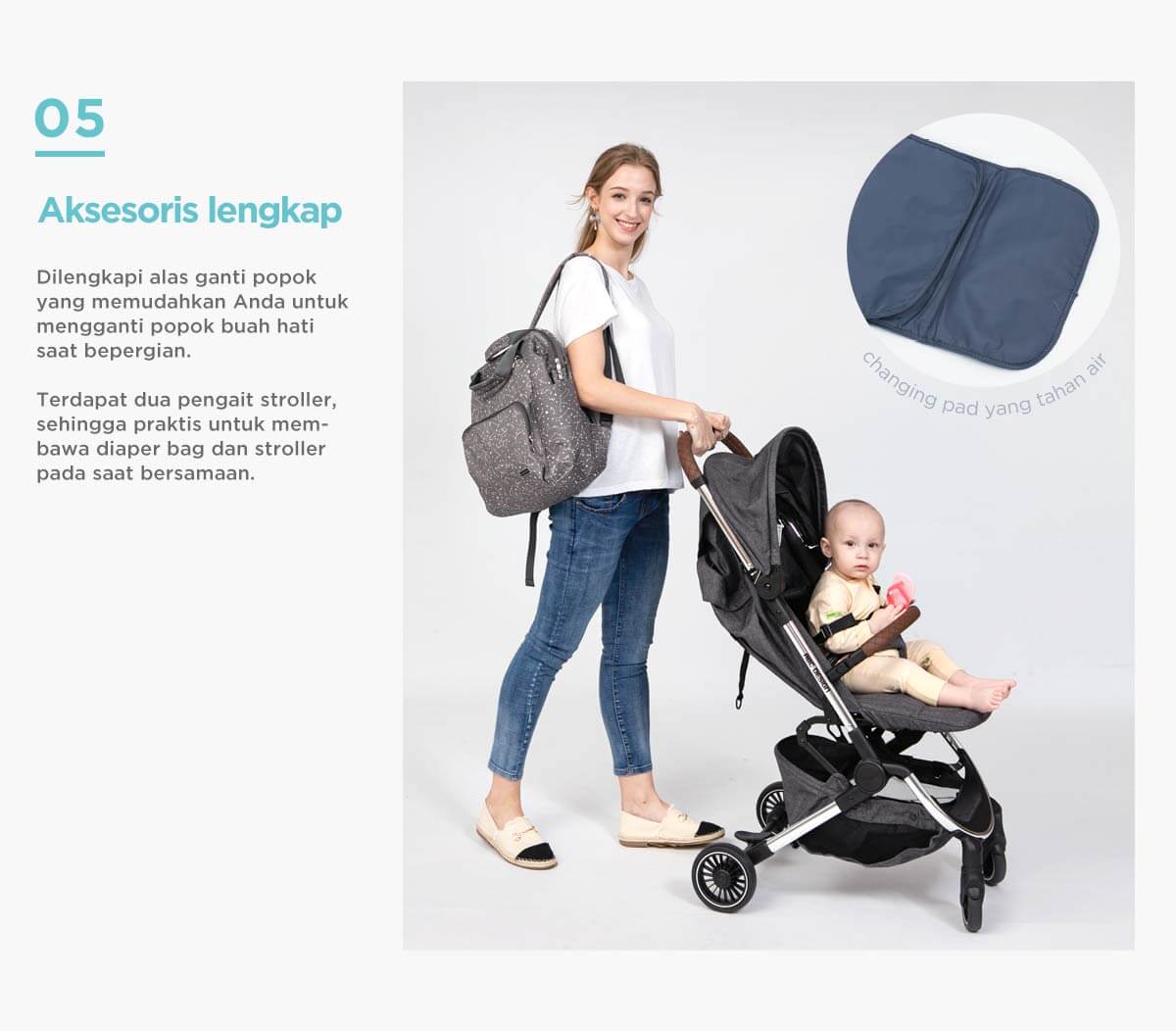 05

Aksesoris lengkap

Dilengkapi alas ganti popok yang memudahkan Anda untuk mengganti popok buah hati saat bepergian.

Terdapat dua pengait stroller, sehingga praktis untuk membawa diaper bag dan stroller pada saat bersamaan.

changing pad yang tahan air